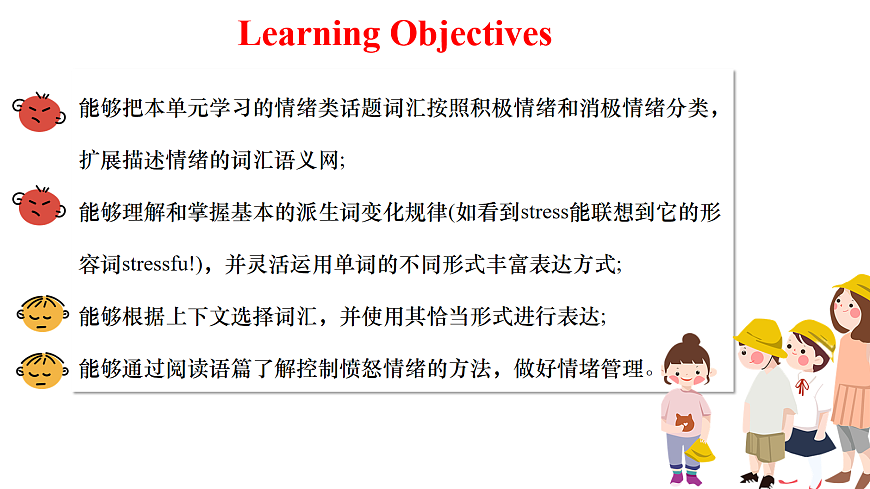 Learning Objectives

能够把本单元学习的情绪类话题词汇按照积极情绪和消极情绪分类，扩展描述情绪的词汇语义网;

能够理解和掌握基本的派生词变化规律(如看到stress能联想到它的形容词stressfu!)，并灵活运用单词的不同形式丰富表达方式;

能够根据上下文选择词汇，并使用其恰当形式进行表达;

能够通过阅读语篇了解控制愤怒情绪的方法，做好情堵管理。